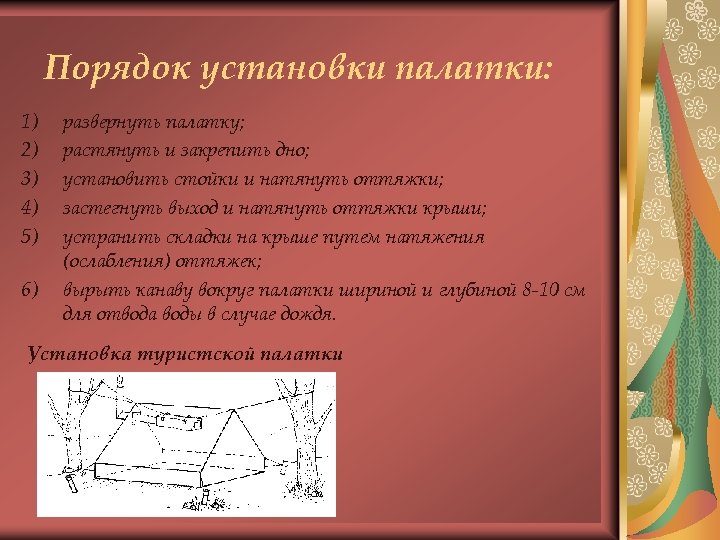 Порядок установки палатки:

1) развернуть палатку;
2) растянуть и закрепить дно;
3) установить стойки и натянуть оттяжки;
4) застегнуть выход и натянуть оттяжки крыши;
5) устранить складки на крыше путем натяжения (ослабления) оттяжек;
6) вырыть канаву вокруг палатки шириной и глубиной 8-10 см для отвода воды в случае дождя.

Установка туристской палатки